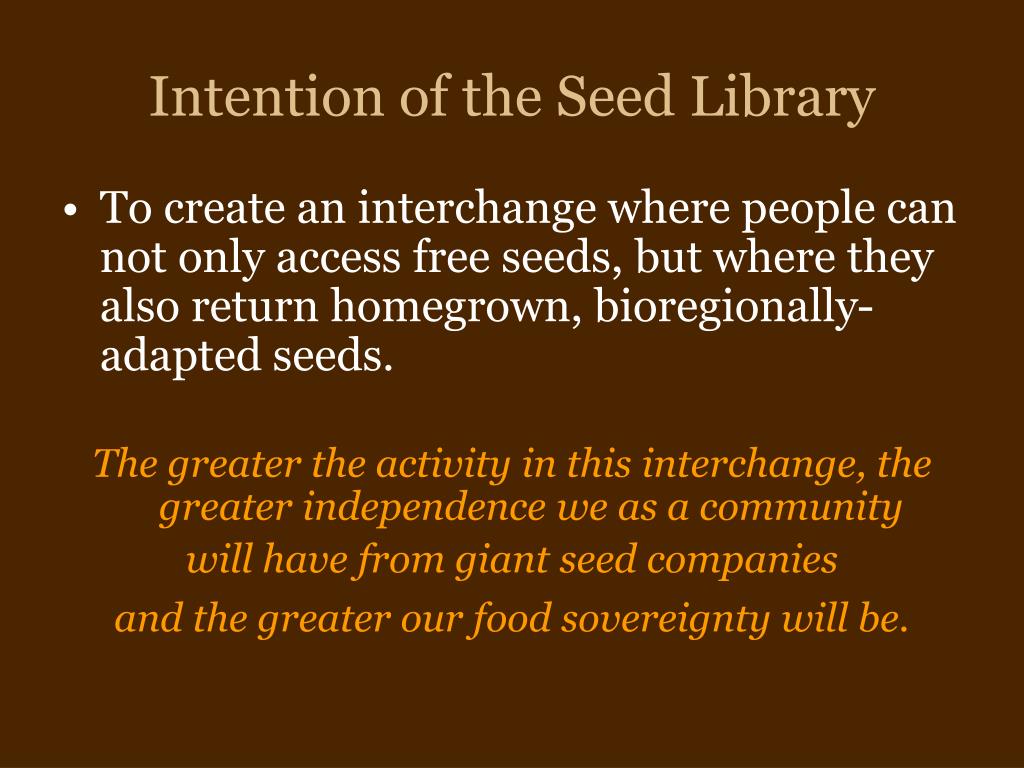 Intention of the Seed Library

• To create an interchange where people can not only access free seeds, but where they also return homegrown, bioregionally-adapted seeds.

The greater the activity in this interchange, the greater independence we as a community
will have from giant seed companies
and the greater our food sovereignty will be.